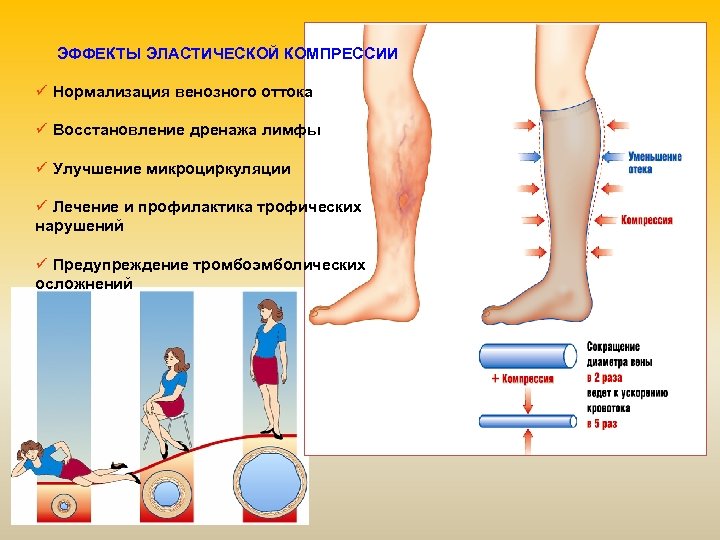 ЭФФЕКТЫ ЭЛАСТИЧЕСКОЙ КОМПРЕССИИ

✓ Нормализация венозного оттока

✓ Восстановление дренажа лимфы

✓ Улучшение микроциркуляции

✓ Лечение и профилактика трофических нарушений

✓ Предупреждение тромбоэмболических осложнений

Уменьшение отека

Компрессия

+ Компрессия

Сокращение диаметра вены в 2 раза ведет к ускорению кровотока в 5 раз